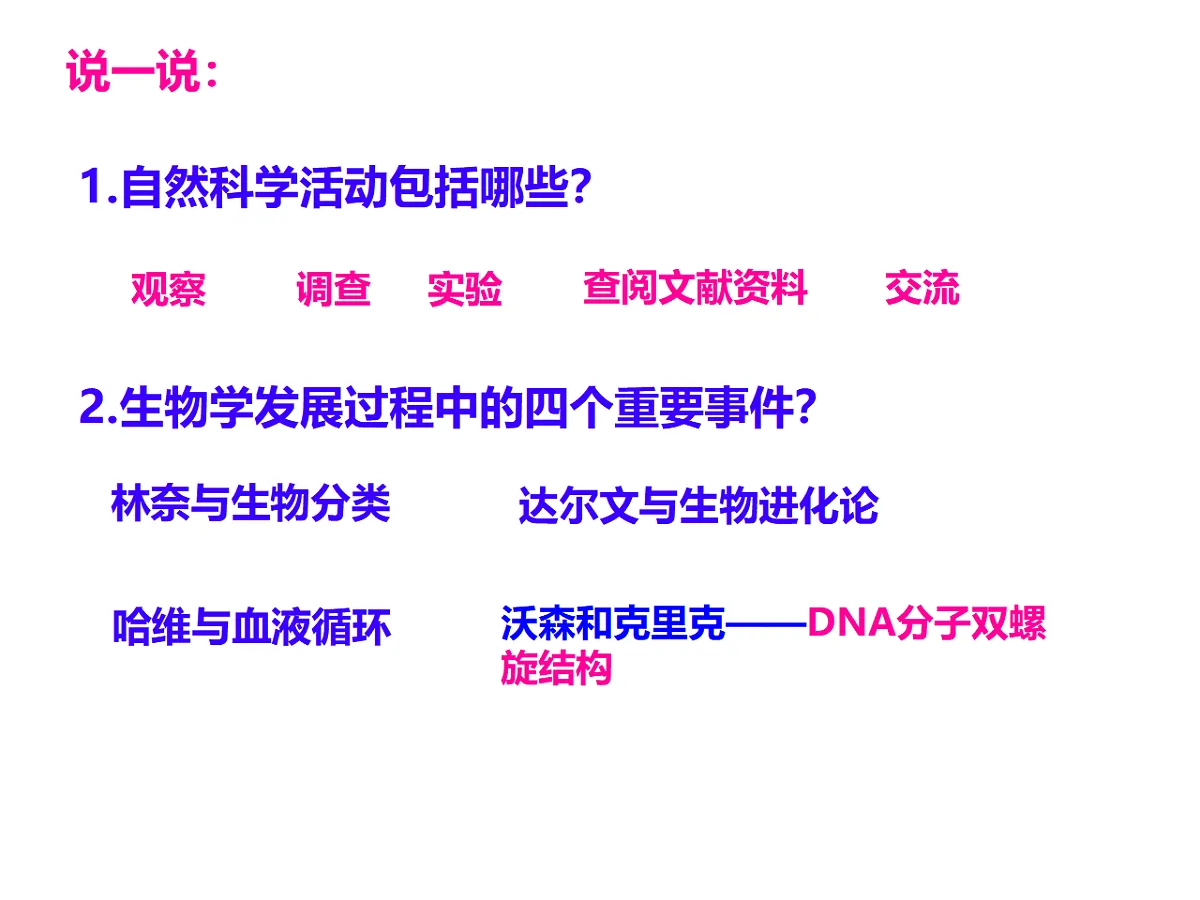 说一说：

1.自然科学活动包括哪些?

观察 调查 实验 查阅文献资料 交流

2.生物学发展过程中的四个重要事件?

林奈与生物分类 达尔文与生物进化论

哈维与血液循环 沃森和克里克——DNA分子双螺旋结构